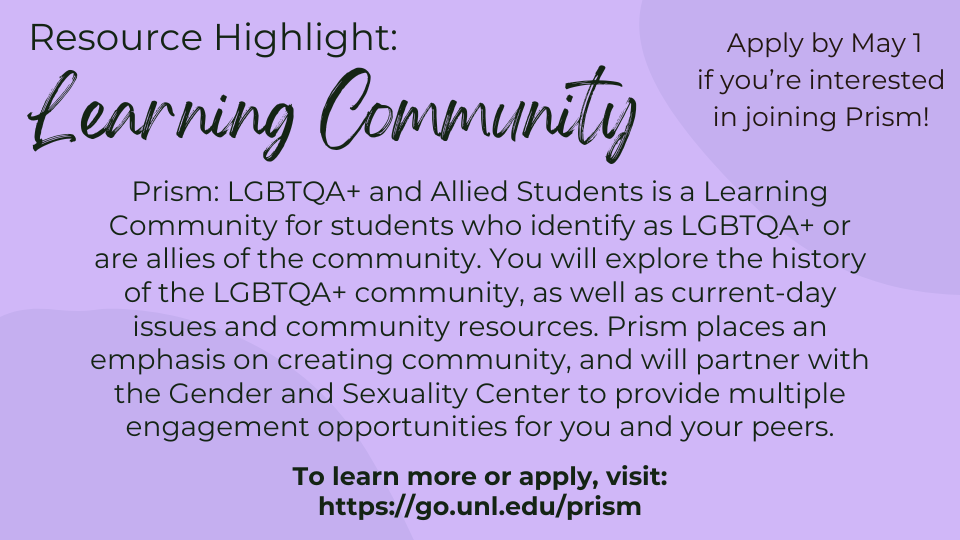 Resource Highlight:

Learning Community

Apply by May 1 if you're interested in joining Prism!

Prism: LGBTQA+ and Allied Students is a Learning Community for students who identify as LGBTQA+ or are allies of the community. You will explore the history of the LGBTQA+ community, as well as current-day issues and community resources. Prism places an emphasis on creating community, and will partner with the Gender and Sexuality Center to provide multiple engagement opportunities for you and your peers.

To learn more or apply, visit: https://go.unl.edu/prism